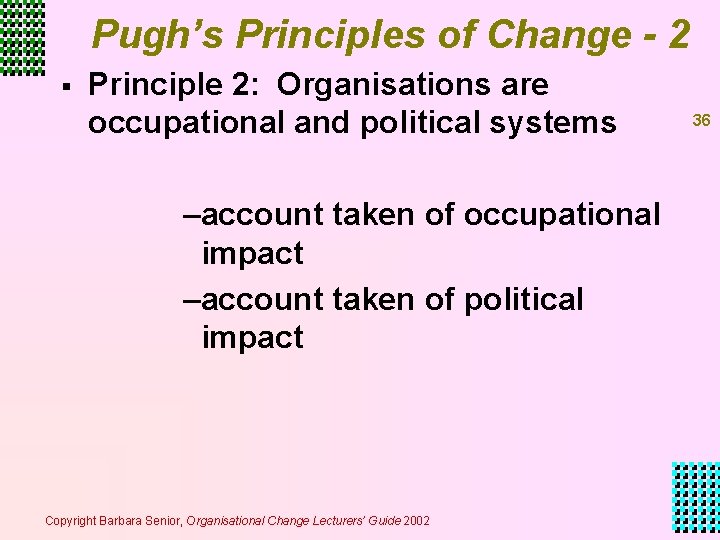 Pugh's Principles of Change - 2

▪ Principle 2: Organisations are occupational and political systems

36

–account taken of occupational impact

–account taken of political impact

Copyright Barbara Senior, Organisational Change Lecturers' Guide 2002